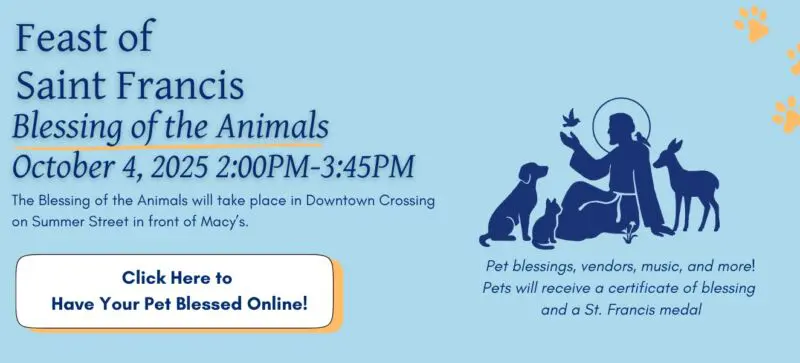 Feast of Saint Francis

Blessing of the Animals

October 4, 2025 2:00PM-3:45PM

The Blessing of the Animals will take place in Downtown Crossing on Summer Street in front of Macy's.

Click Here to Have Your Pet Blessed Online!

Pet blessings, vendors, music, and more! Pets will receive a certificate of blessing and a St. Francis medal